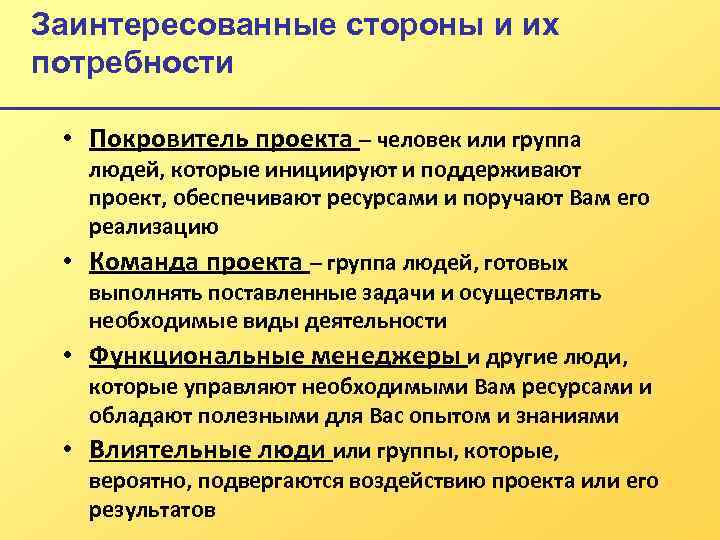 Заинтересованные стороны и их потребности

• Покровитель проекта – человек или группа людей, которые инициируют и поддерживают проект, обеспечивают ресурсами и поручают Вам его реализацию

• Команда проекта – группа людей, готовых выполнять поставленные задачи и осуществлять необходимые виды деятельности

• Функциональные менеджеры и другие люди, которые управляют необходимыми Вам ресурсами и обладают полезными для Вас опытом и знаниями

• Влиятельные люди или группы, которые, вероятно, подвергаются воздействию проекта или его результатов